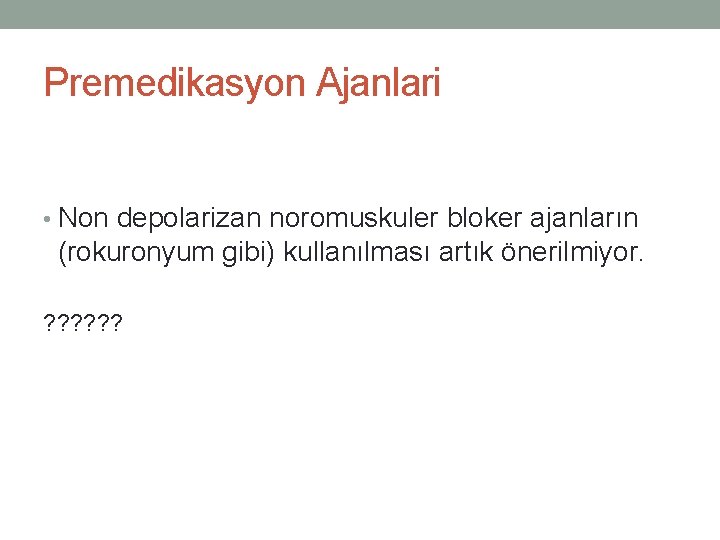 Premedikasyon Ajanlari

• Non depolarizan noromuskuler bloker ajanların (rokuronyum gibi) kullanılması artık önerilmiyor.

??????